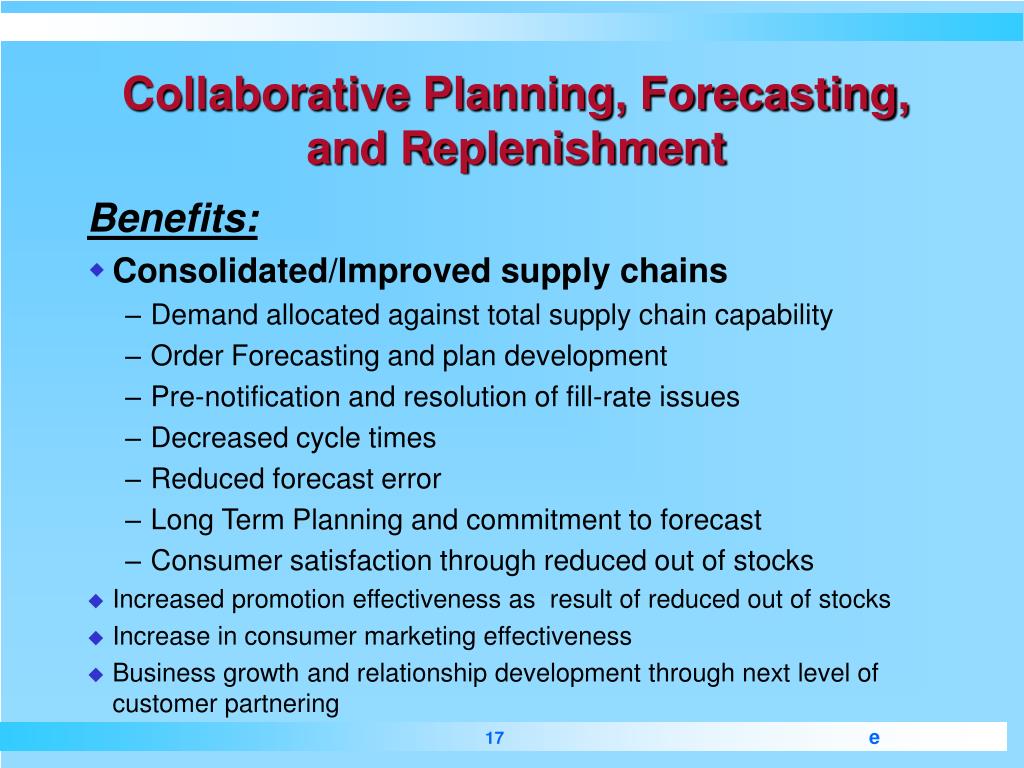 Collaborative Planning, Forecasting, and Replenishment

Benefits:

◆ Consolidated/Improved supply chains
– Demand allocated against total supply chain capability
– Order Forecasting and plan development
– Pre-notification and resolution of fill-rate issues
– Decreased cycle times
– Reduced forecast error
– Long Term Planning and commitment to forecast
– Consumer satisfaction through reduced out of stocks

◆ Increased promotion effectiveness as result of reduced out of stocks

◆ Increase in consumer marketing effectiveness

◆ Business growth and relationship development through next level of customer partnering

17

e